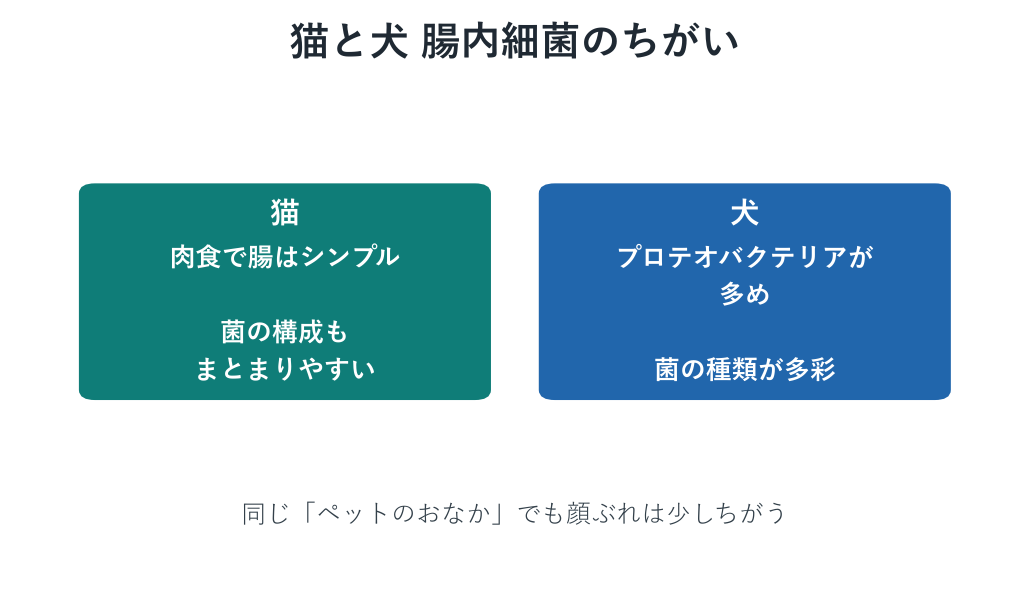 猫と犬 腸内細菌のちがい

猫
肉食で腸はシンプル

菌の構成も
まとまりやすい

犬
プロテオバクテリアが
多め

菌の種類が多彩

同じ「ペットのおなか」でも顔ぶれは少しちがう